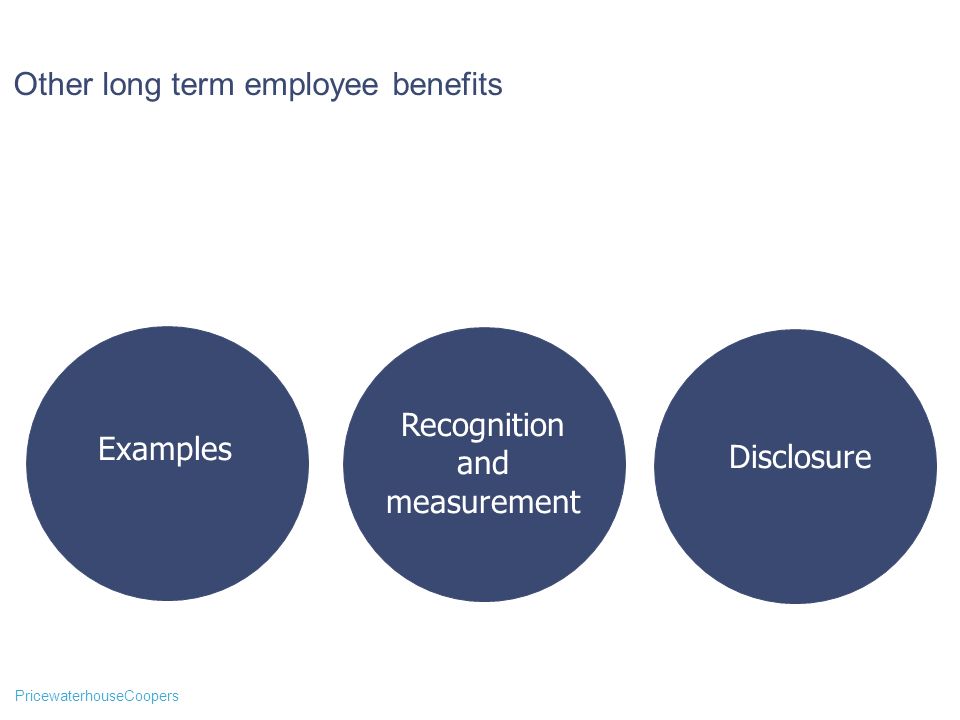 Other long term employee benefits

Examples

Recognition and measurement

Disclosure

PricewaterhouseCoopers